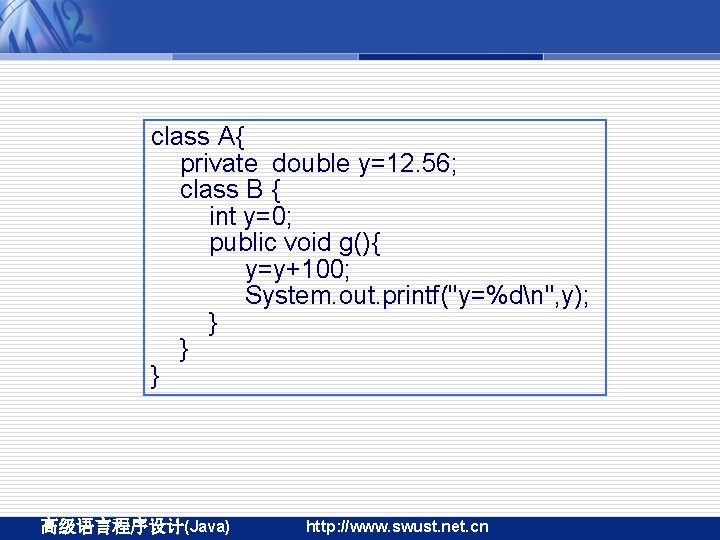 class A{
    private  double y=12.56;
    class B {
        int y=0;
        public void g(){
            y=y+100;
            System.out.printf("y=%d\n",y);
        }
    }
}

高级语言程序设计(Java)    http://www.swust.net.cn